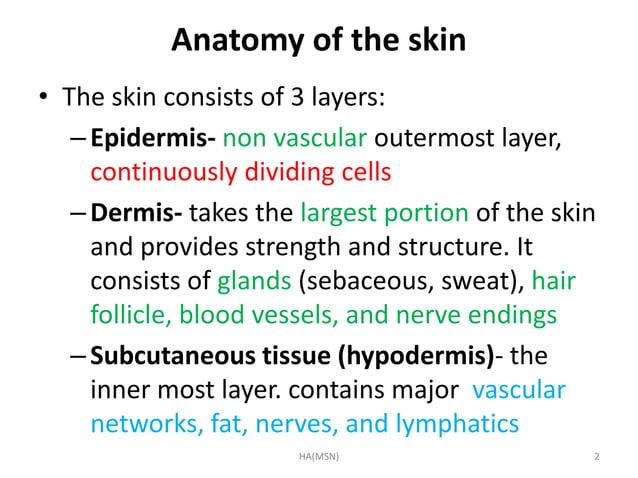 Anatomy of the skin

• The skin consists of 3 layers:

– Epidermis- non vascular outermost layer, continuously dividing cells

– Dermis- takes the largest portion of the skin and provides strength and structure. It consists of glands (sebaceous, sweat), hair follicle, blood vessels, and nerve endings

– Subcutaneous tissue (hypodermis)- the inner most layer. contains major vascular networks, fat, nerves, and lymphatics

HA(MSN)

2